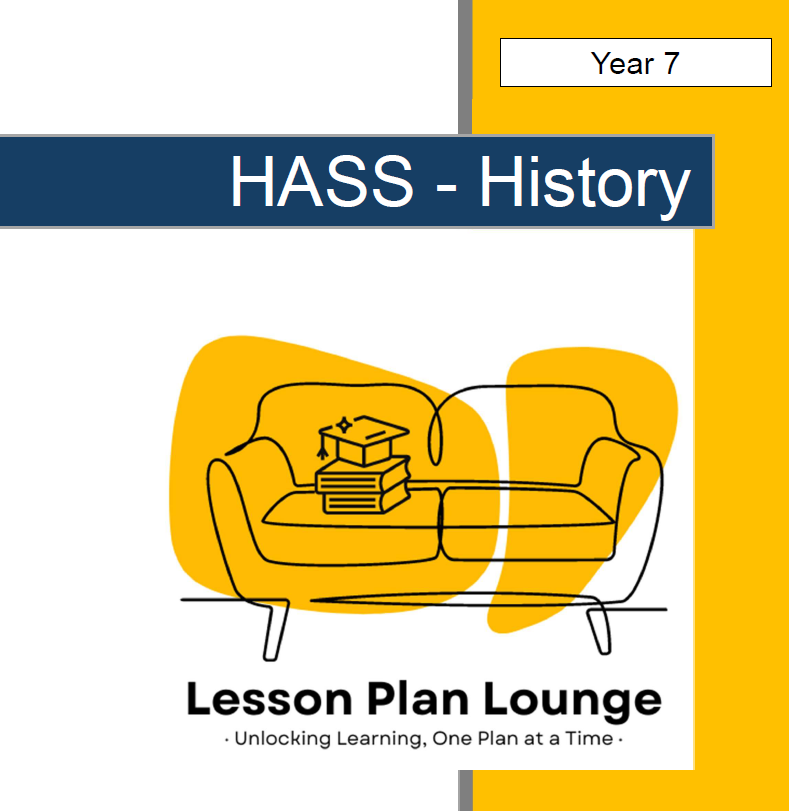 Year 7

HASS - History

Lesson Plan Lounge

· Unlocking Learning, One Plan at a Time ·